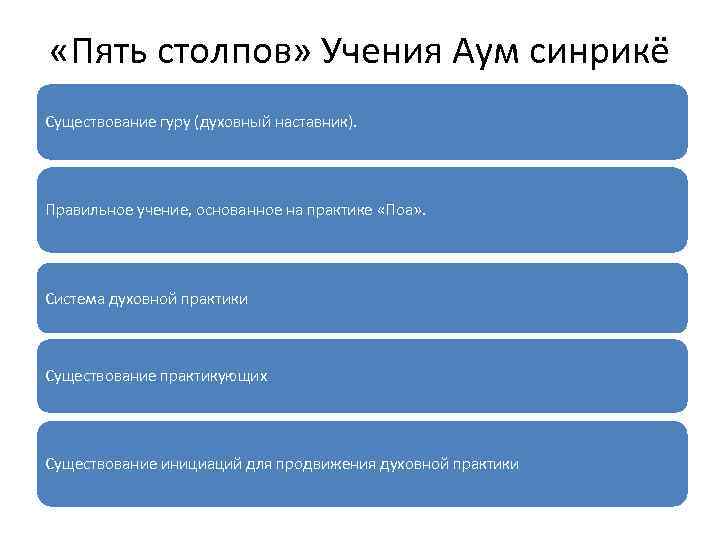 «Пять столпов» Учения Аум синрикё

Существование гуру (духовный наставник).

Правильное учение, основанное на практике «Поа».

Система духовной практики

Существование практикующих

Существование инициаций для продвижения духовной практики